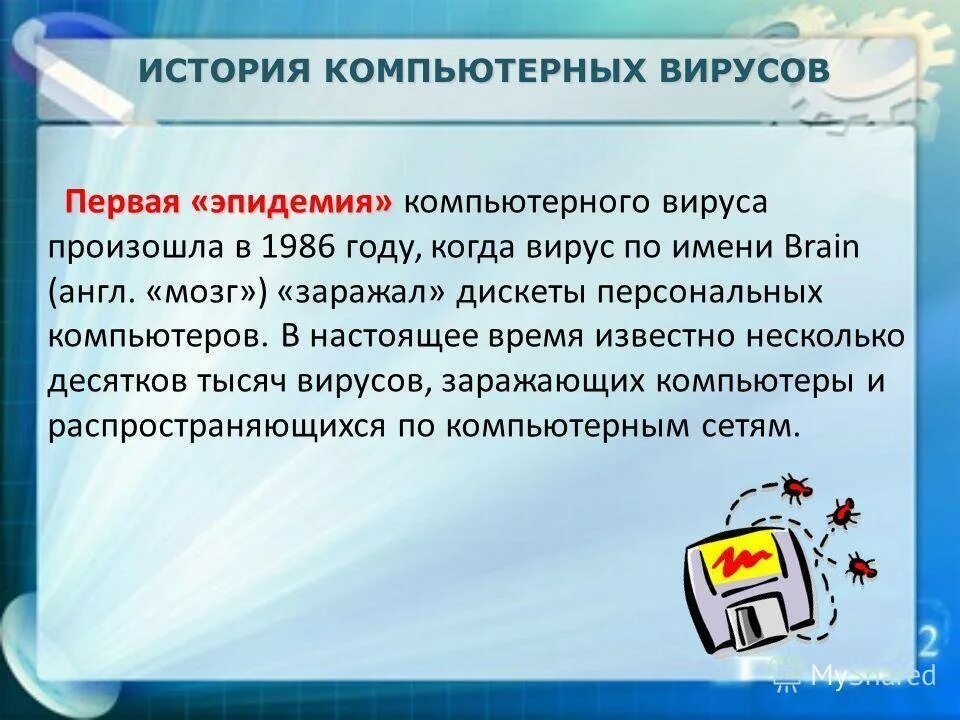 ИСТОРИЯ КОМПЬЮТЕРНЫХ ВИРУСОВ

Первая «эпидемия» компьютерного вируса произошла в 1986 году, когда вирус по имени Brain (англ. «мозг») «заражал» дискеты персональных компьютеров. В настоящее время известно несколько десятков тысяч вирусов, заражающих компьютеры и распространяющихся по компьютерным сетям.

MyShared